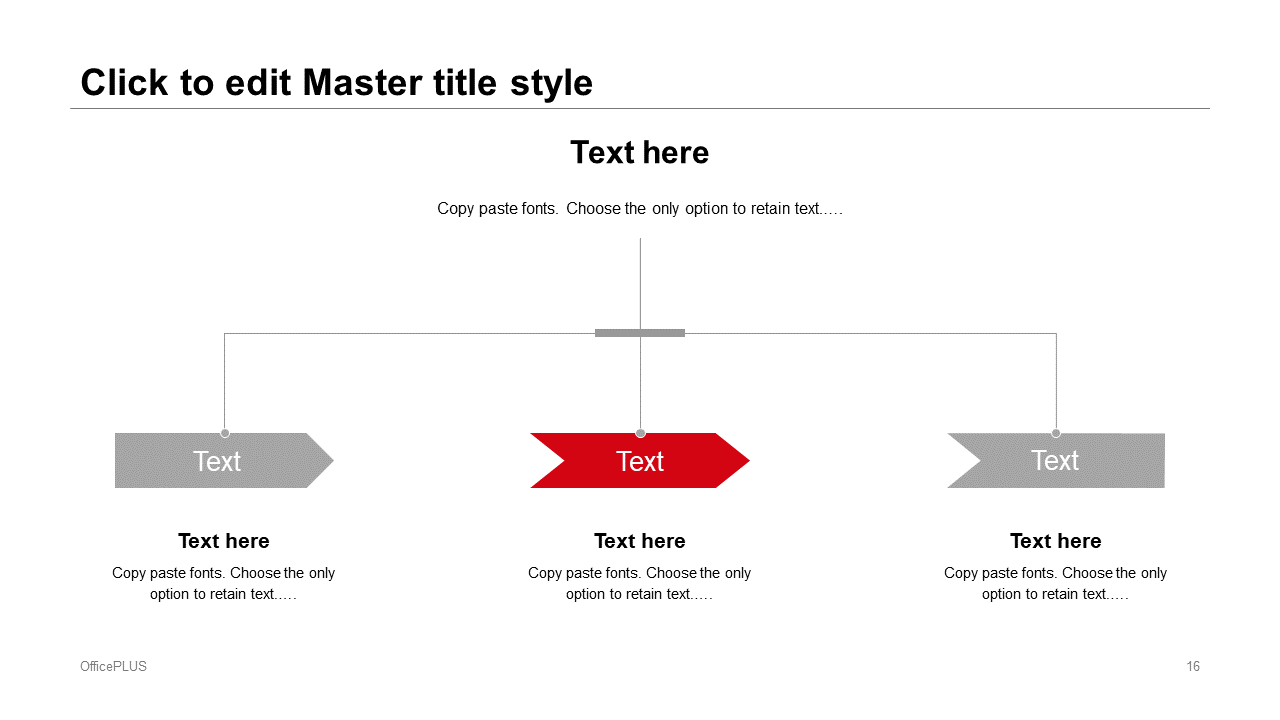 Click to edit Master title style

Text here

Copy paste fonts. Choose the only option to retain text…..

Text

Text

Text

Text here

Copy paste fonts. Choose the only option to retain text…..

Text here

Copy paste fonts. Choose the only option to retain text…..

Text here

Copy paste fonts. Choose the only option to retain text…..

OfficePLUS

16